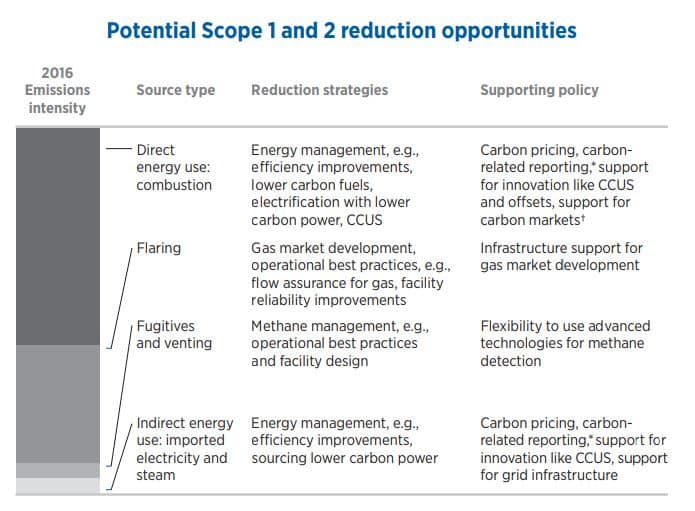 Potential Scope 1 and 2 reduction opportunities

| 2016 Emissions intensity | Source type | Reduction strategies | Supporting policy |
|---|---|---|---|
| | Direct energy use: combustion | Energy management, e.g., efficiency improvements, lower carbon fuels, electrification with lower carbon power, CCUS | Carbon pricing, carbon-related reporting,* support for innovation like CCUS and offsets, support for carbon markets† |
| | Flaring | Gas market development, operational best practices, e.g., flow assurance for gas, facility reliability improvements | Infrastructure support for gas market development |
| | Fugitives and venting | Methane management, e.g., operational best practices and facility design | Flexibility to use advanced technologies for methane detection |
| | Indirect energy use: imported electricity and steam | Energy management, e.g., efficiency improvements, sourcing lower carbon power | Carbon pricing, carbon-related reporting,* support for innovation like CCUS, support for grid infrastructure |